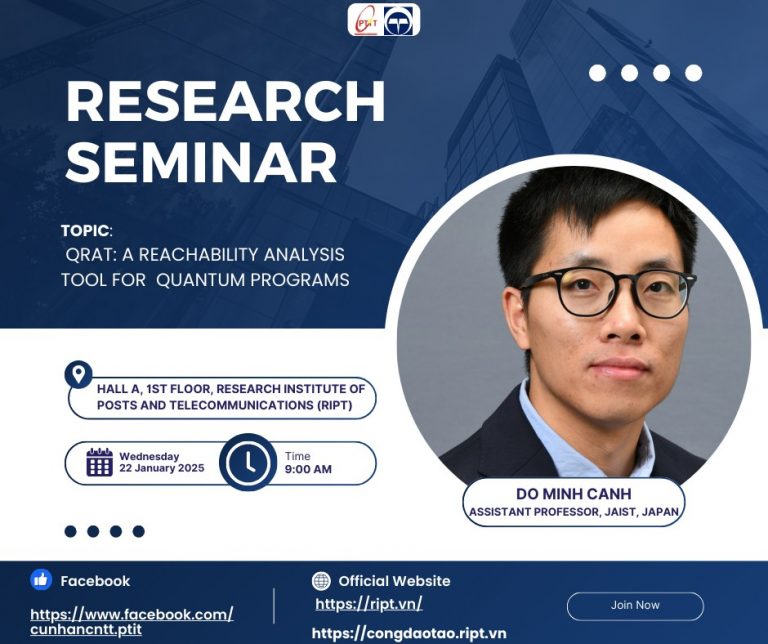 PTIT

RESEARCH SEMINAR

TOPIC:
QRAT: A REACHABILITY ANALYSIS TOOL FOR QUANTUM PROGRAMS

HALL A, 1ST FLOOR, RESEARCH INSTITUTE OF POSTS AND TELECOMMUNICATIONS (RIPT)

Wednesday
22 January 2025

Time
9:00 AM

DO MINH CANH
ASSISTANT PROFESSOR, JAIST, JAPAN

Facebook
https://www.facebook.com/cunhancntt.ptit

Official Website
https://ript.vn/
https://congdaotao.ript.vn

Join Now